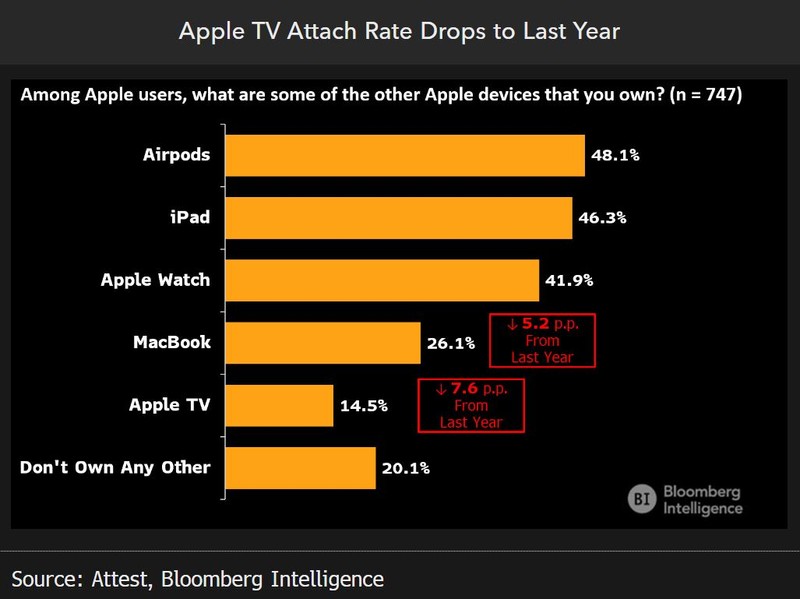 Apple TV Attach Rate Drops to Last Year

Among Apple users, what are some of the other Apple devices that you own? (n = 747)

Airpods 48.1%

iPad 46.3%

Apple Watch 41.9%

MacBook 26.1%

↓ 5.2 p.p. From Last Year

Apple TV 14.5%

↓ 7.6 p.p. From Last Year

Don't Own Any Other 20.1%

BI Bloomberg Intelligence

Source: Attest, Bloomberg Intelligence